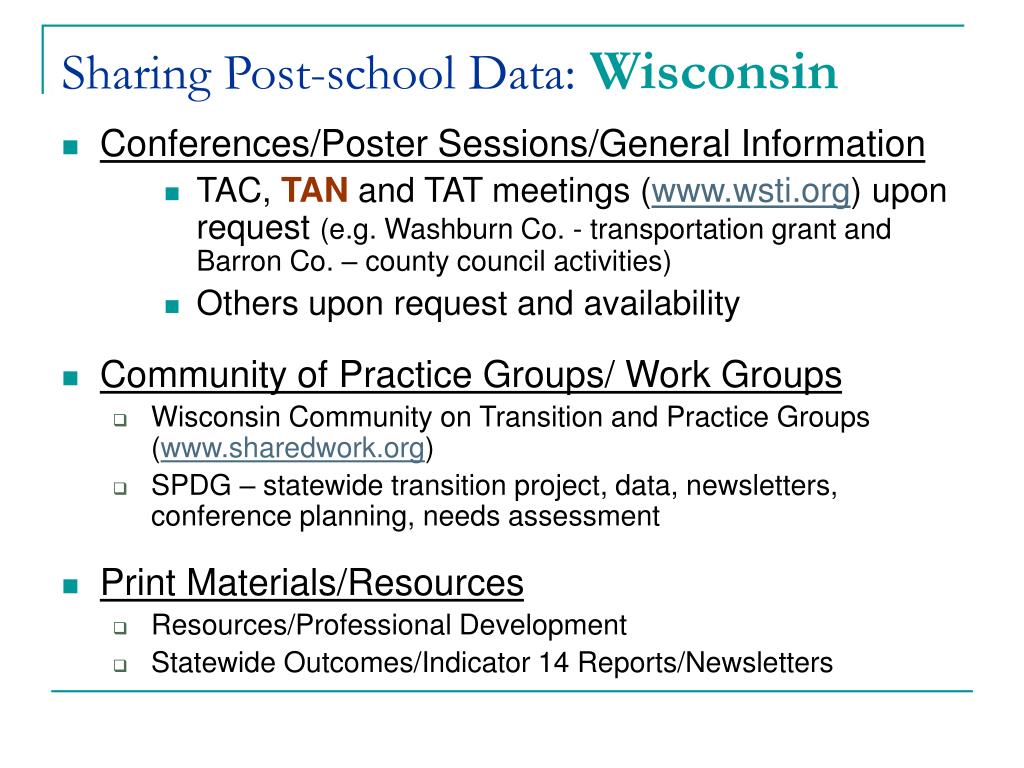 Sharing Post-school Data: Wisconsin

Conferences/Poster Sessions/General Information

TAC, TAN and TAT meetings (www.wsti.org) upon request (e.g. Washburn Co. - transportation grant and Barron Co. – county council activities)

Others upon request and availability

Community of Practice Groups/ Work Groups

Wisconsin Community on Transition and Practice Groups (www.sharedwork.org)

SPDG – statewide transition project, data, newsletters, conference planning, needs assessment

Print Materials/Resources

Resources/Professional Development

Statewide Outcomes/Indicator 14 Reports/Newsletters